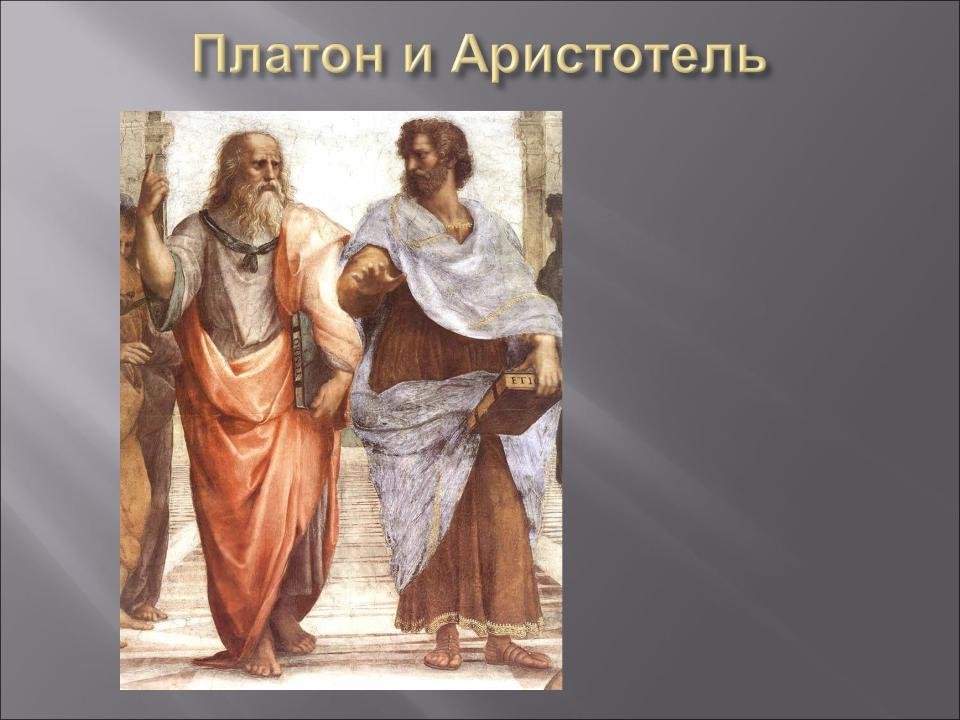 Платон и Аристотель